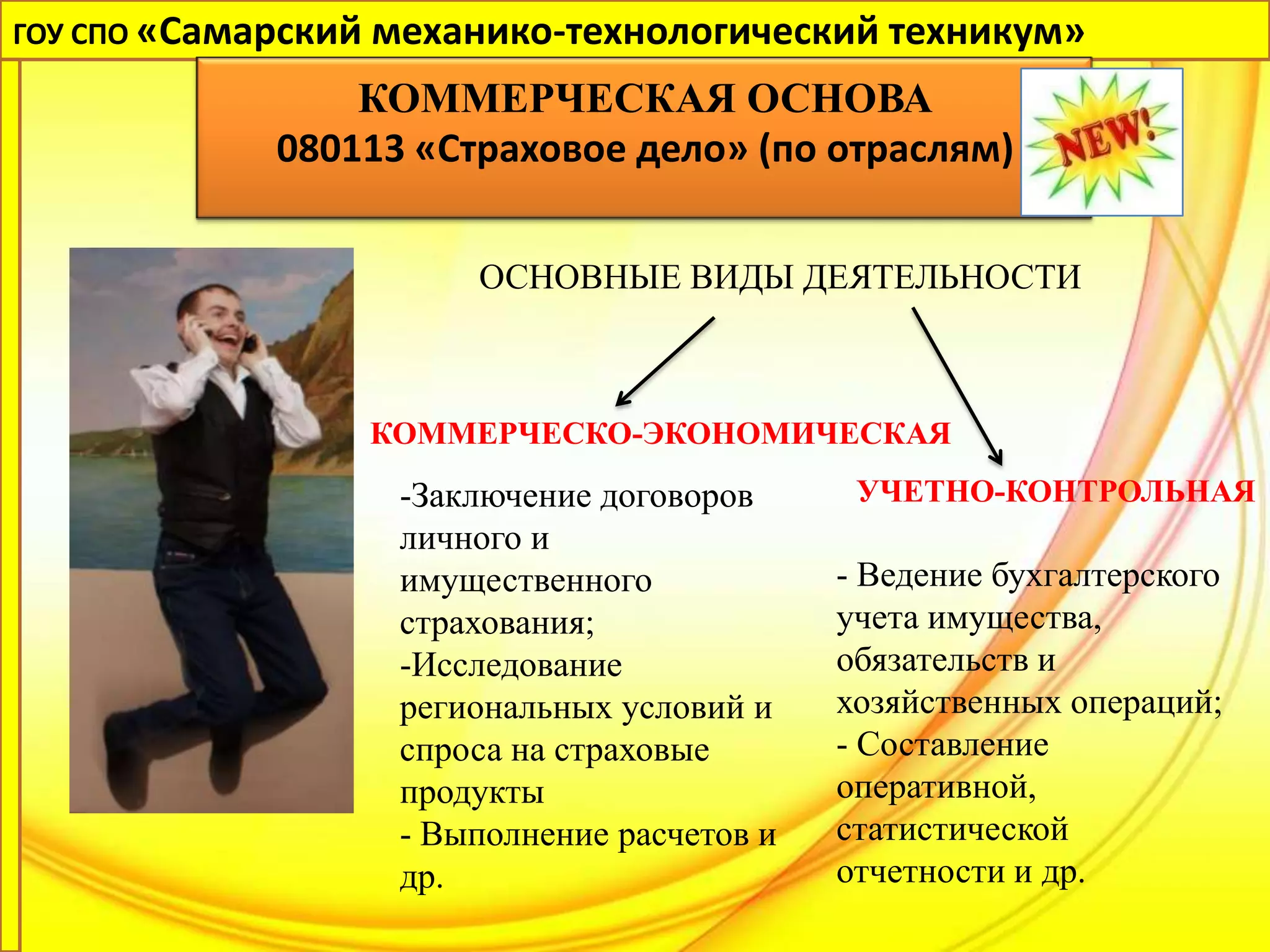 ГОУ СПО «Самарский механико-технологический техникум»

КОММЕРЧЕСКАЯ ОСНОВА
080113 «Страховое дело» (по отраслям)

NEW!

ОСНОВНЫЕ ВИДЫ ДЕЯТЕЛЬНОСТИ

КОММЕРЧЕСКО-ЭКОНОМИЧЕСКАЯ

-Заключение договоров личного и имущественного страхования;
-Исследование региональных условий и спроса на страховые продукты
- Выполнение расчетов и др.

УЧЕТНО-КОНТРОЛЬНАЯ

- Ведение бухгалтерского учета имущества, обязательств и хозяйственных операций;
- Составление оперативной, статистической отчетности и др.